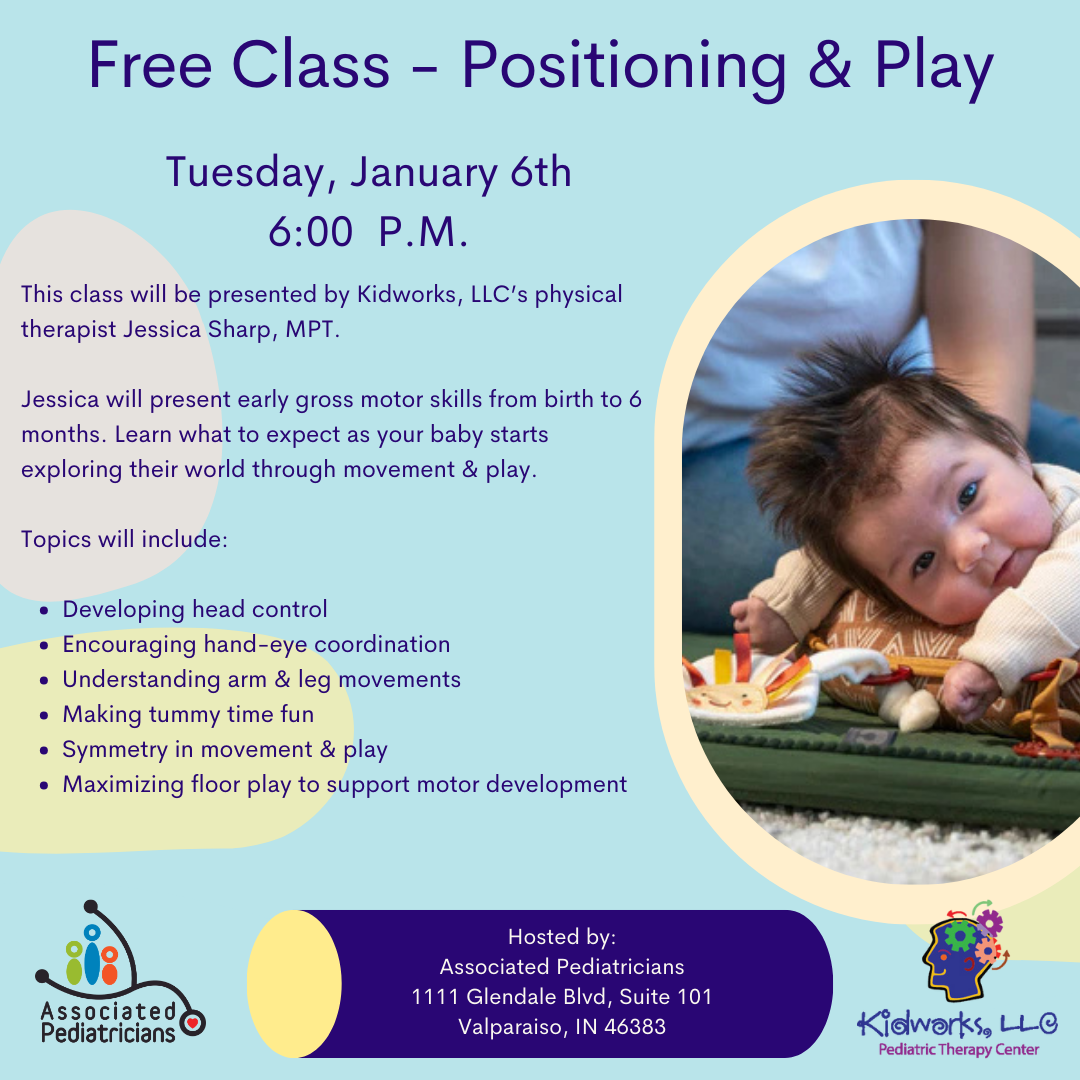 Free Class - Positioning & Play

Tuesday, January 6th
6:00 P.M.

This class will be presented by Kidworks, LLC's physical therapist Jessica Sharp, MPT.

Jessica will present early gross motor skills from birth to 6 months. Learn what to expect as your baby starts exploring their world through movement & play.

Topics will include:

- Developing head control
- Encouraging hand-eye coordination
- Understanding arm & leg movements
- Making tummy time fun
- Symmetry in movement & play
- Maximizing floor play to support motor development

Associated Pediatricians

Hosted by:
Associated Pediatricians
1111 Glendale Blvd, Suite 101
Valparaiso, IN 46383

Kidworks, LLC
Pediatric Therapy Center